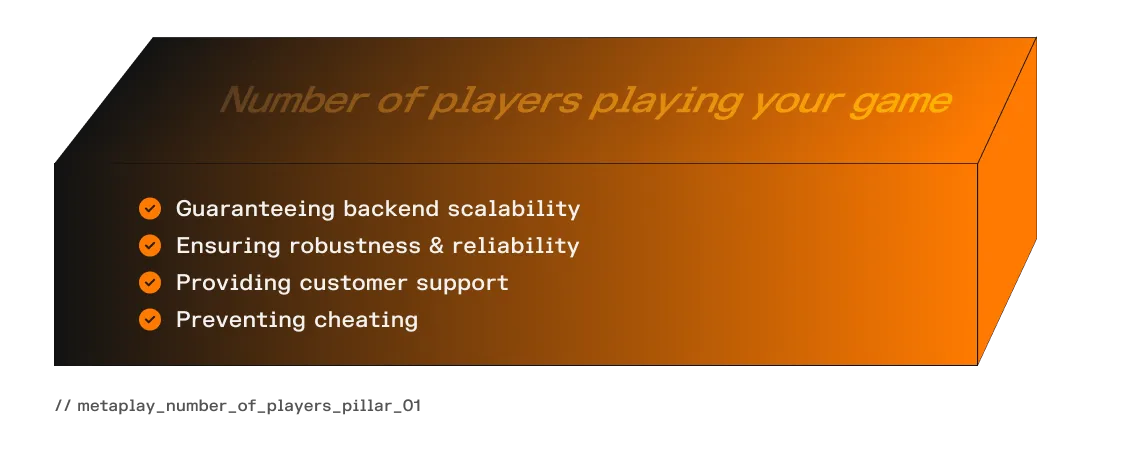 Number of players playing your game

Guaranteeing backend scalability
Ensuring robustness & reliability
Providing customer support
Preventing cheating

// metaplay_number_of_players_pillar_01